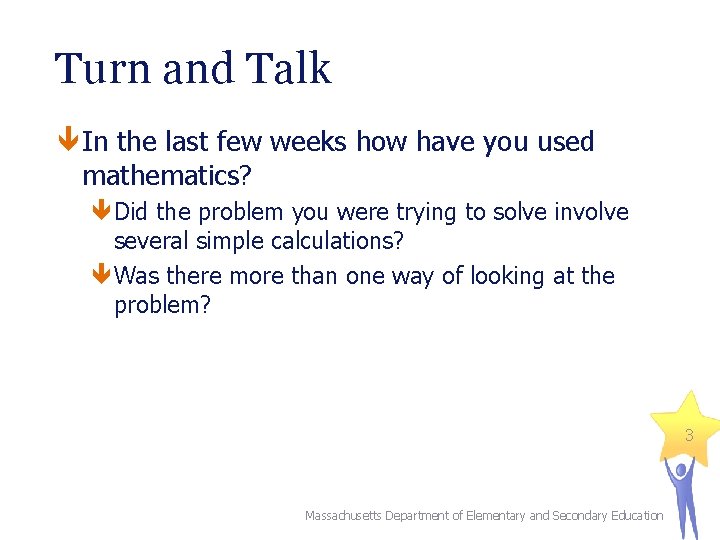 Turn and Talk

In the last few weeks how have you used mathematics?

Did the problem you were trying to solve involve several simple calculations?

Was there more than one way of looking at the problem?

3

Massachusetts Department of Elementary and Secondary Education